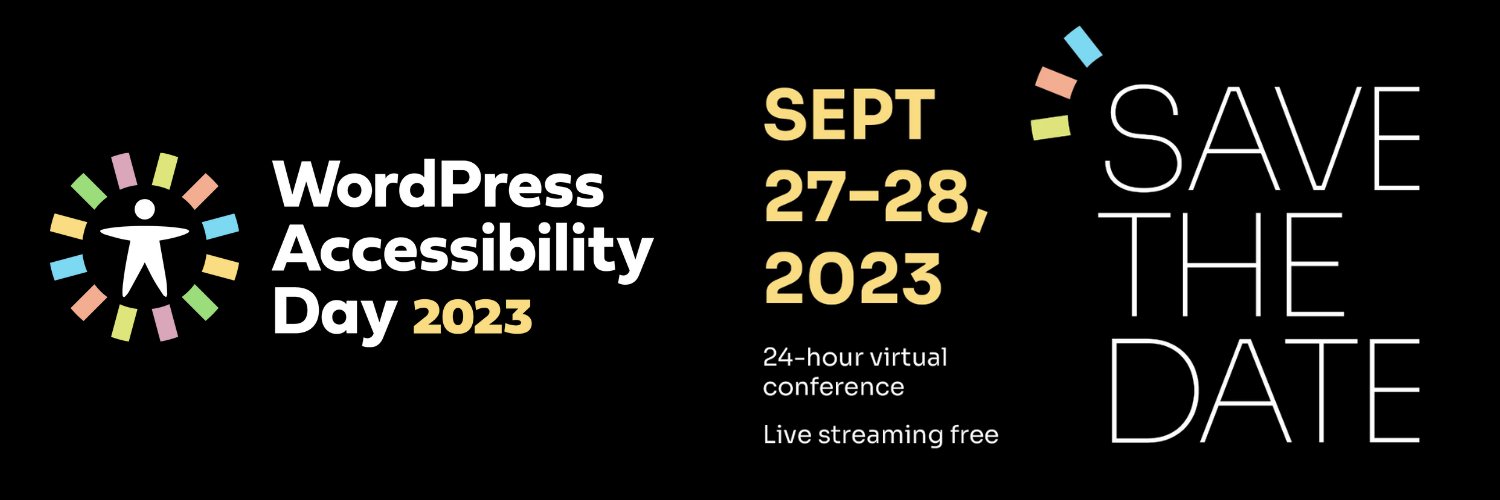 WordPress Accessibility Day 2023

SEPT 27-28, 2023

24-hour virtual conference

Live streaming free

SAVE THE DATE